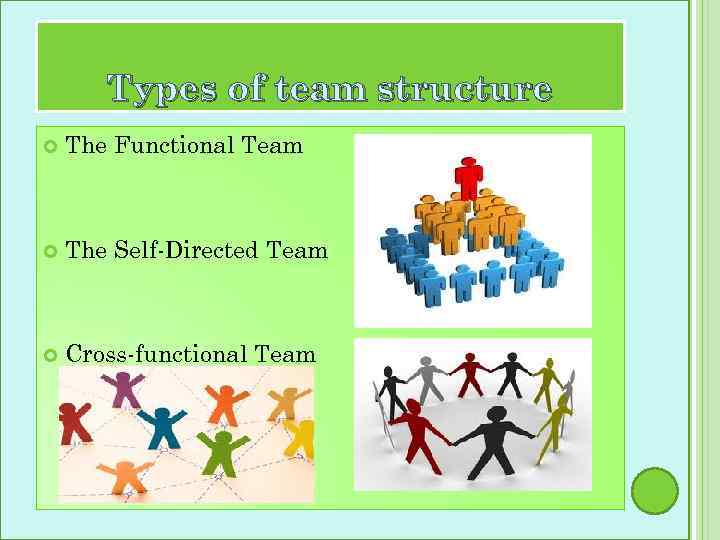 Types of team structure

The Functional Team

The Self-Directed Team

Cross-functional Team